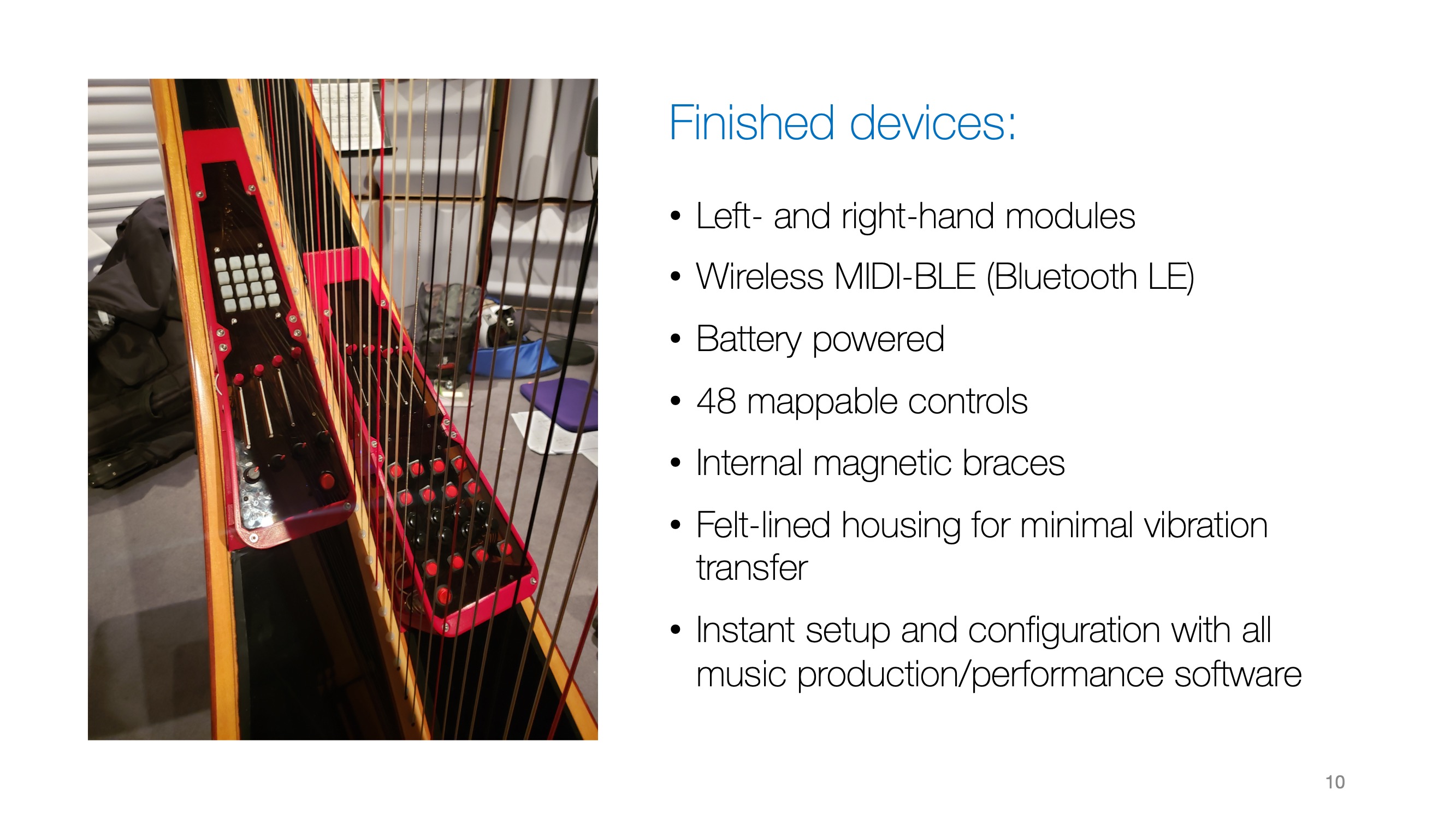 Finished devices:

• Left- and right-hand modules

• Wireless MIDI-BLE (Bluetooth LE)

• Battery powered

• 48 mappable controls

• Internal magnetic braces

• Felt-lined housing for minimal vibration transfer

• Instant setup and configuration with all music production/performance software

10